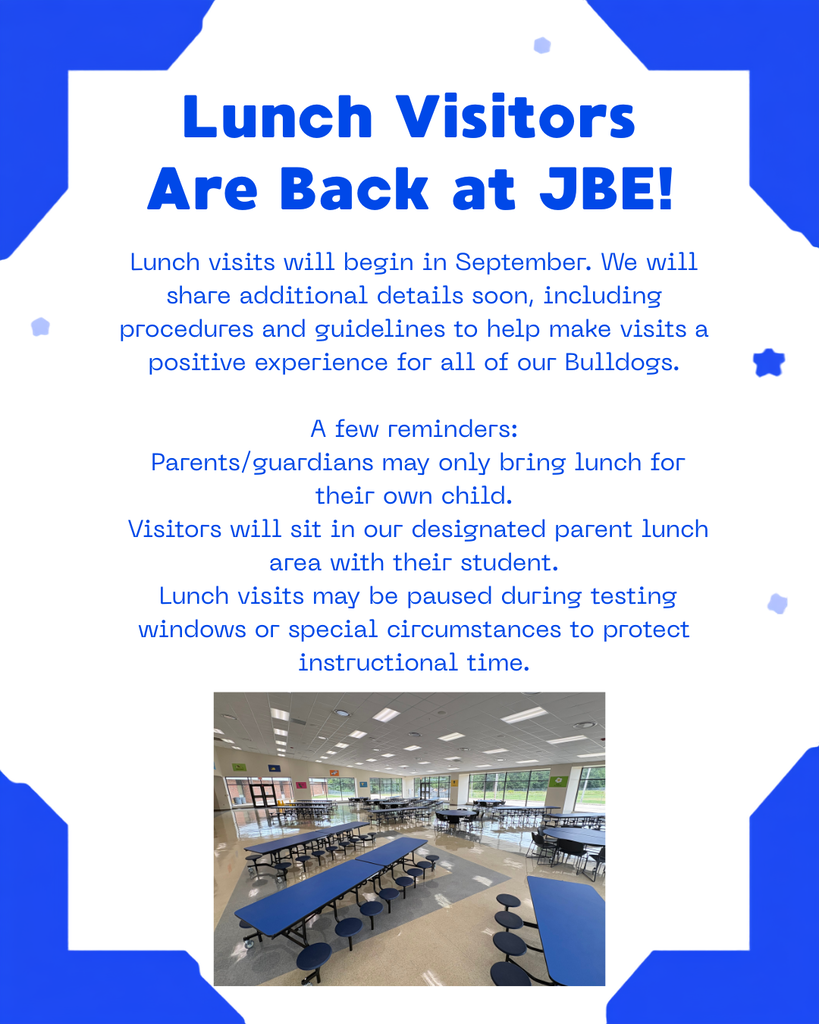 Lunch Visitors
Are Back at JBE!

Lunch visits will begin in September. We will share additional details soon, including procedures and guidelines to help make visits a positive experience for all of our Bulldogs.

A few reminders:

Parents/guardians may only bring lunch for their own child.

Visitors will sit in our designated parent lunch area with their student.

Lunch visits may be paused during testing windows or special circumstances to protect instructional time.